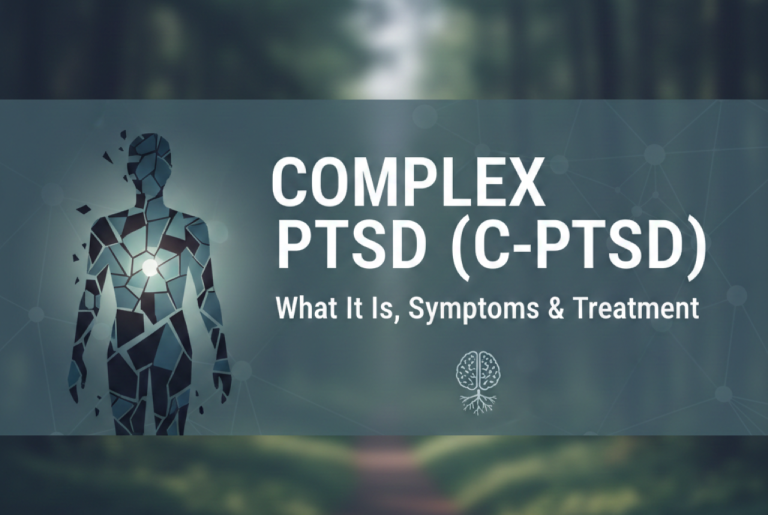 COMPLEX
PTSD (C-PTSD)

What It Is, Symptoms & Treatment